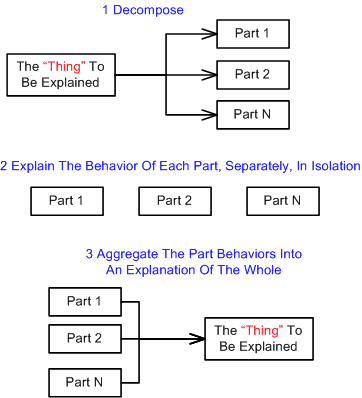 1 Decompose

The "Thing" To Be Explained

Part 1

Part 2

Part N

2 Explain The Behavior Of Each Part, Separately, In Isolation

Part 1

Part 2

Part N

3 Aggregate The Part Behaviors Into An Explanation Of The Whole

Part 1

Part 2

Part N

The "Thing" To Be Explained